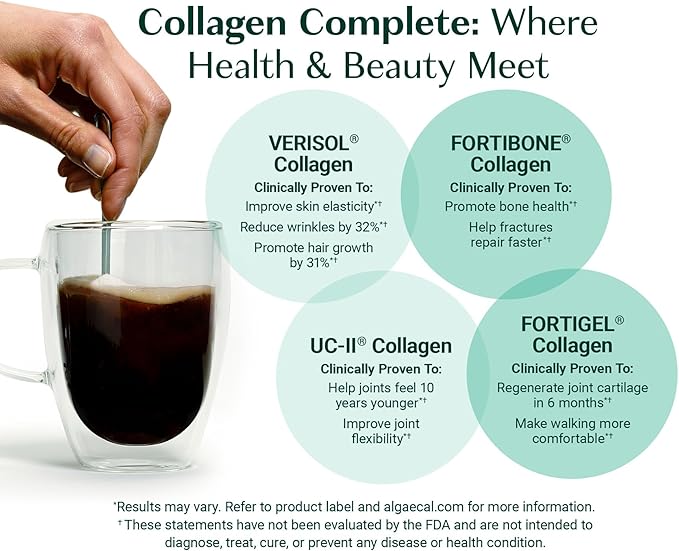 Collagen Complete: Where Health & Beauty Meet

VERISOL® Collagen
Clinically Proven To:
Improve skin elasticity*†
Reduce wrinkles by 32%*†
Promote hair growth by 31%*†

FORTIBONE® Collagen
Clinically Proven To:
Promote bone health*†
Help fractures repair faster*†

UC-II® Collagen
Clinically Proven To:
Help joints feel 10 years younger*†
Improve joint flexibility*†

FORTIGEL® Collagen
Clinically Proven To:
Regenerate joint cartilage in 6 months*†
Make walking more comfortable*†

*Results may vary. Refer to product label and algaecal.com for more information.
† These statements have not been evaluated by the FDA and are not intended to diagnose, treat, cure, or prevent any disease or health condition.